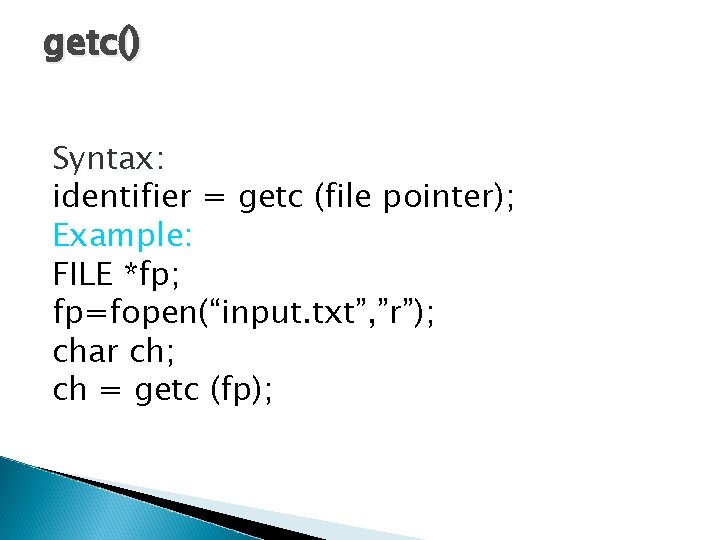 getc()

Syntax:
identifier = getc (file pointer);
Example:
FILE *fp;
fp=fopen(“input.txt”,”r”);
char ch;
ch = getc (fp);